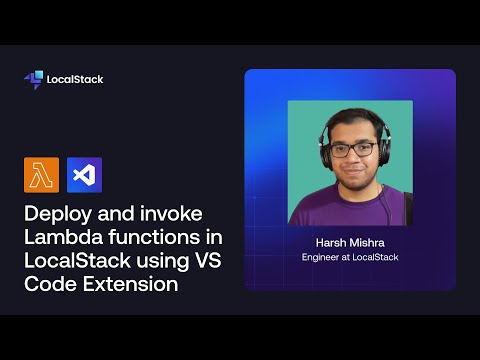 LocalStack

Deploy and invoke Lambda functions in LocalStack using VS Code Extension

Harsh Mishra
Engineer at LocalStack